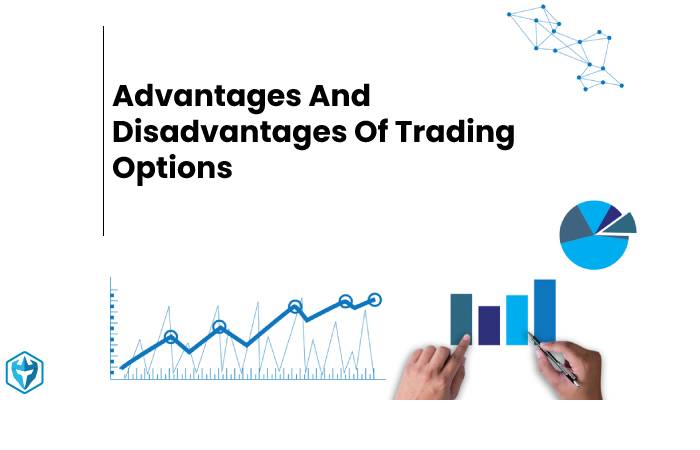 Advantages And Disadvantages Of Trading Options